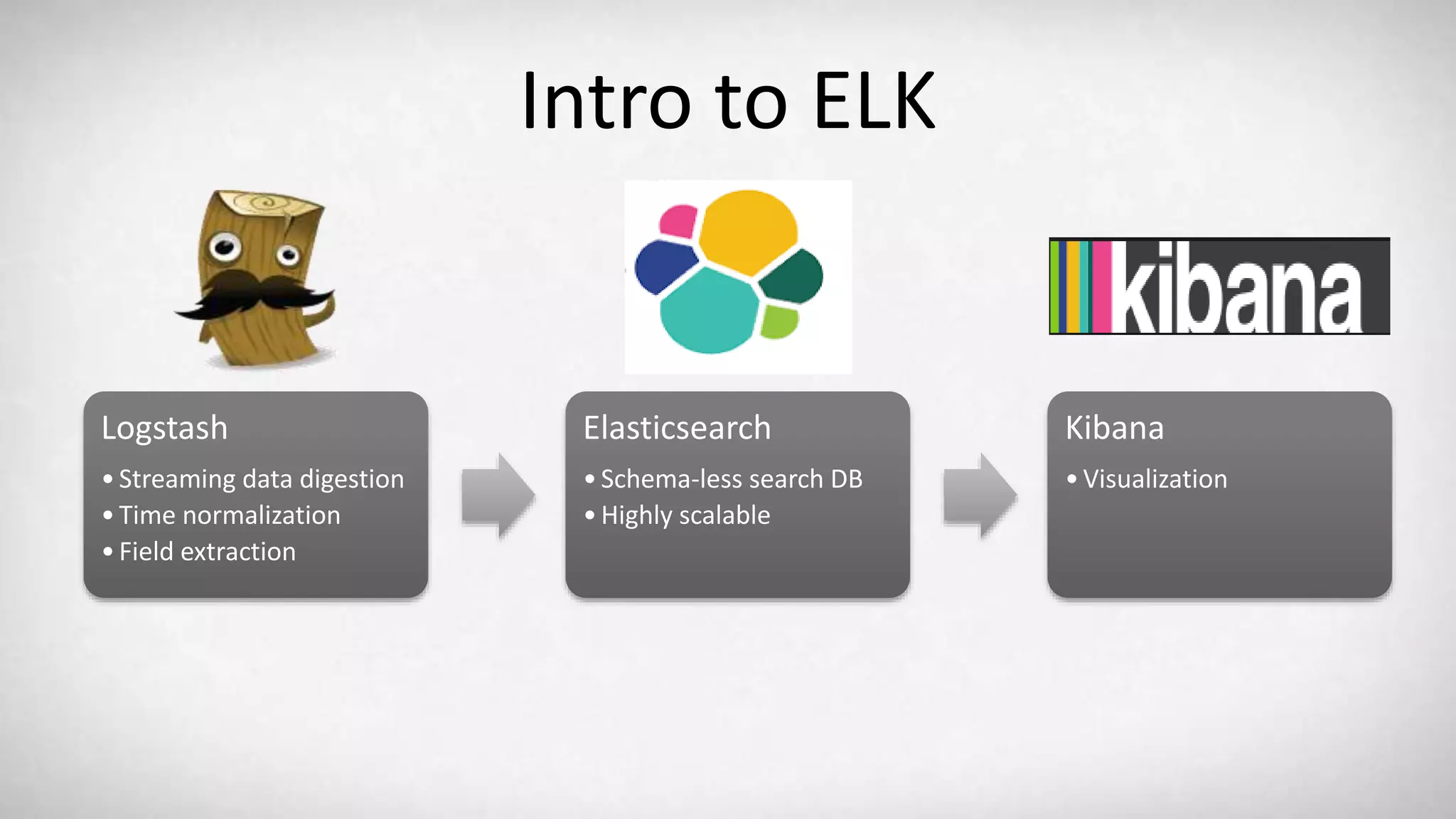 Intro to ELK

kibana

Logstash
• Streaming data digestion
• Time normalization
• Field extraction

Elasticsearch
• Schema-less search DB
• Highly scalable

Kibana
• Visualization